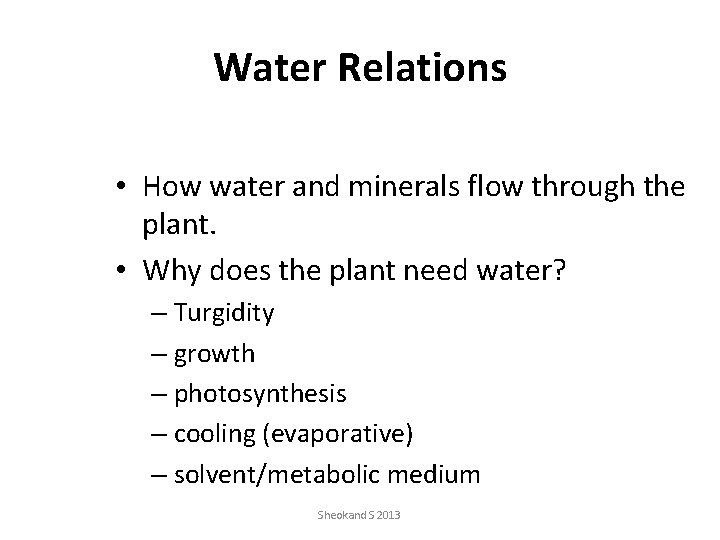 Water Relations

• How water and minerals flow through the plant.
• Why does the plant need water?
– Turgidity
– growth
– photosynthesis
– cooling (evaporative)
– solvent/metabolic medium

Sheokand S 2013